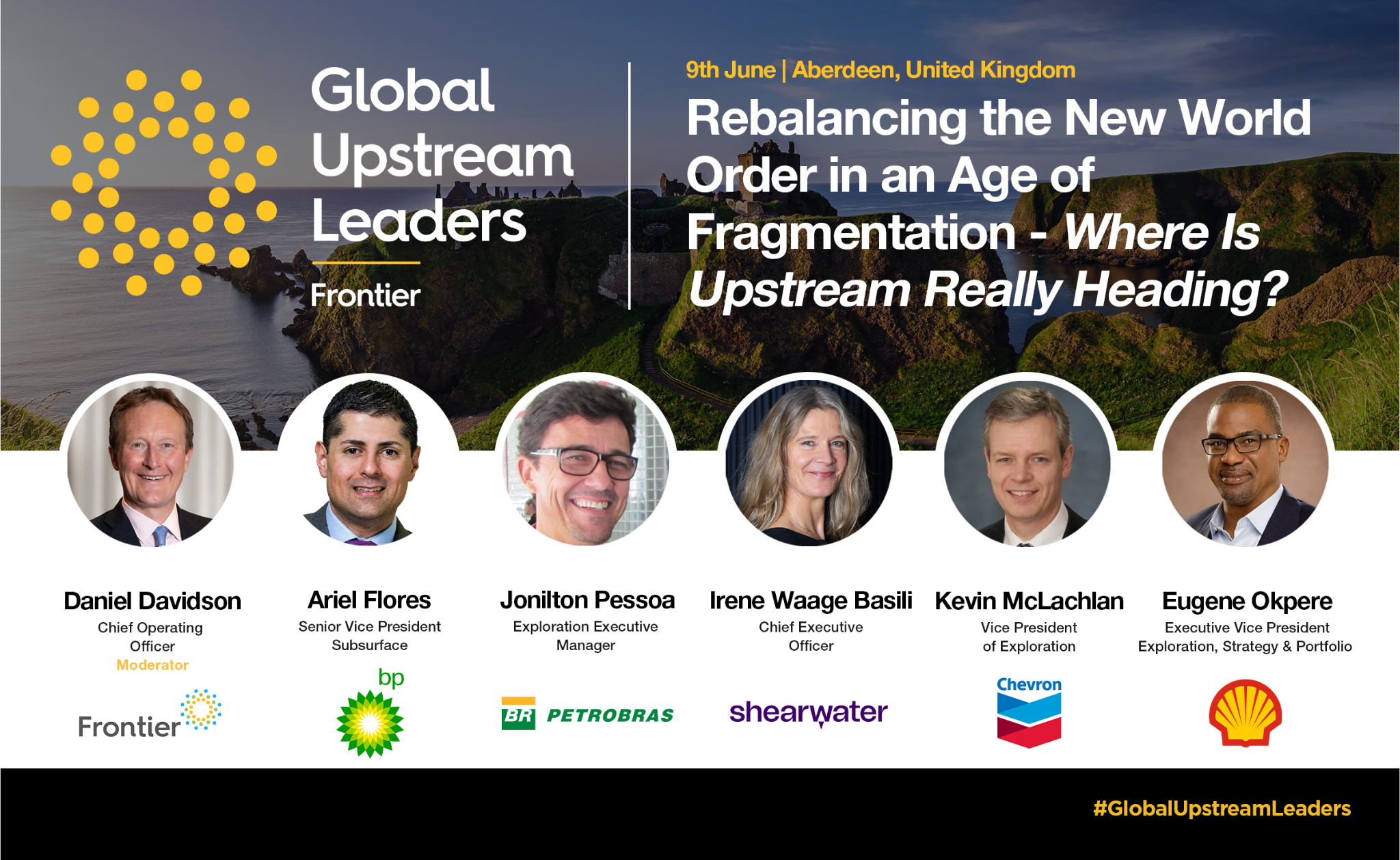 Global Upstream Leaders
Frontier

9th June | Aberdeen, United Kingdom

Rebalancing the New World Order in an Age of Fragmentation - Where Is Upstream Really Heading?

Daniel Davidson
Chief Operating Officer
Moderator
Frontier

Ariel Flores
Senior Vice President Subsurface
bp

Jonilton Pessoa
Exploration Executive Manager
BR PETROBRAS

Irene Waage Basili
Chief Executive Officer
shearwater

Kevin McLachlan
Vice President of Exploration
Chevron

Eugene Okpere
Executive Vice President Exploration, Strategy & Portfolio

#GlobalUpstreamLeaders